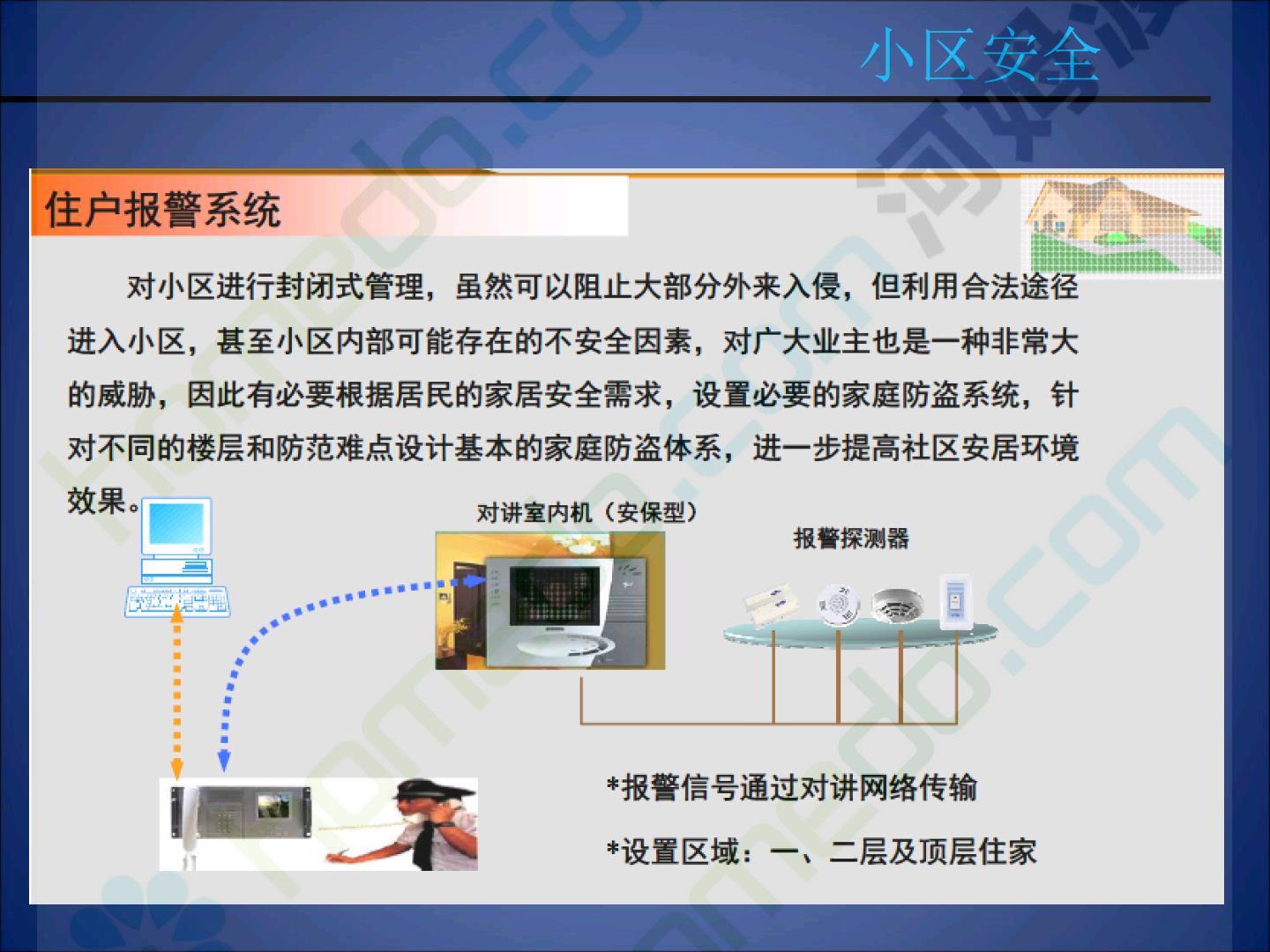 小区安全

住户报警系统

对小区进行封闭式管理，虽然可以阻止大部分外来入侵，但利用合法途径进入小区，甚至小区内部可能存在的不安全因素，对广大业主也是一种非常大的威胁，因此有必要根据居民的家居安全需求，设置必要的家庭防盗系统，针对不同的楼层和防范难点设计基本的家庭防盗体系，进一步提高社区安居环境效果。

对讲室内机（安保型）

报警探测器

*报警信号通过对讲网络传输

*设置区域：一、二层及顶层住家